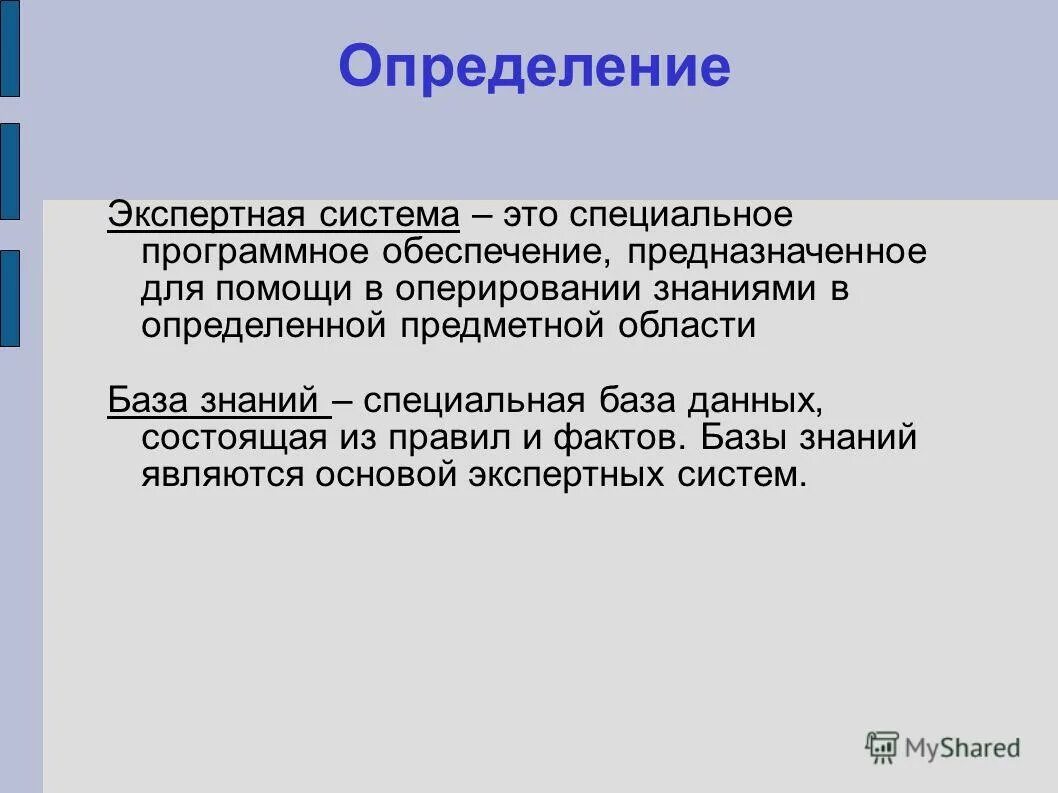 Определение

Экспертная система – это специальное программное обеспечение, предназначенное для помощи в оперировании знаниями в определенной предметной области

База знаний – специальная база данных, состоящая из правил и фактов. Базы знаний являются основой экспертных систем.

MyShared